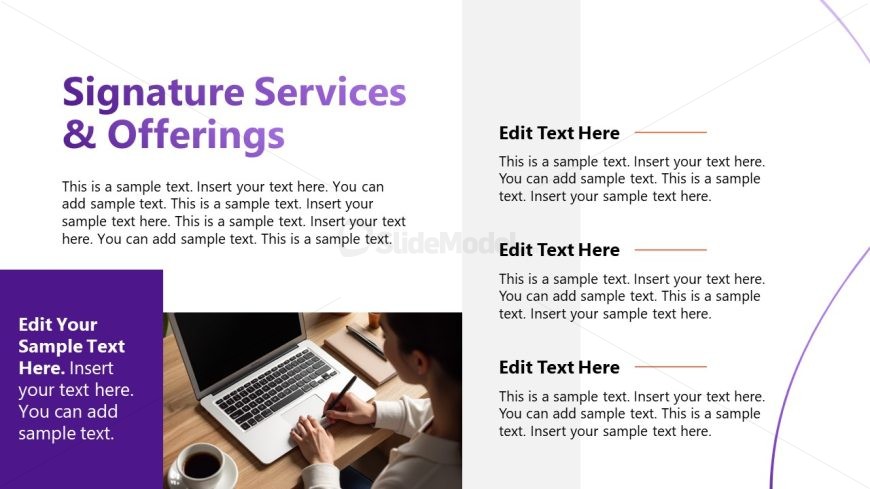 Signature Services & Offerings

This is a sample text. Insert your text here. You can add sample text. This is a sample text. Insert your sample text here. This is a sample text. Insert your text here. You can add sample text. This is a sample text.

SlideModel

Edit Your Sample Text Here. Insert your text here. You can add sample text.

Edit Text Here

This is a sample text. Insert your text here. You can add sample text. This is a sample text. Insert your sample text here.

Edit Text Here

This is a sample text. Insert your text here. You can add sample text. This is a sample text. Insert your sample text here.

Edit Text Here

This is a sample text. Insert your text here. You can add sample text. This is a sample text. Insert your sample text here.